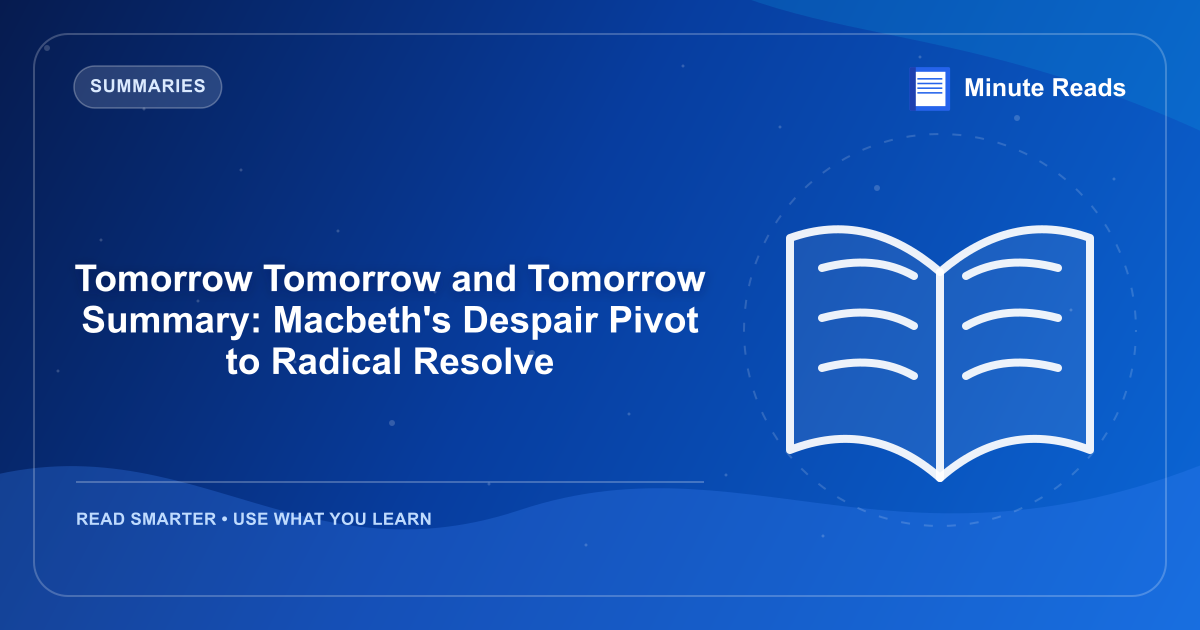 SUMMARIES

Minute Reads

Tomorrow Tomorrow and Tomorrow Summary: Macbeth's Despair Pivot to Radical Resolve

READ SMARTER • USE WHAT YOU LEARN